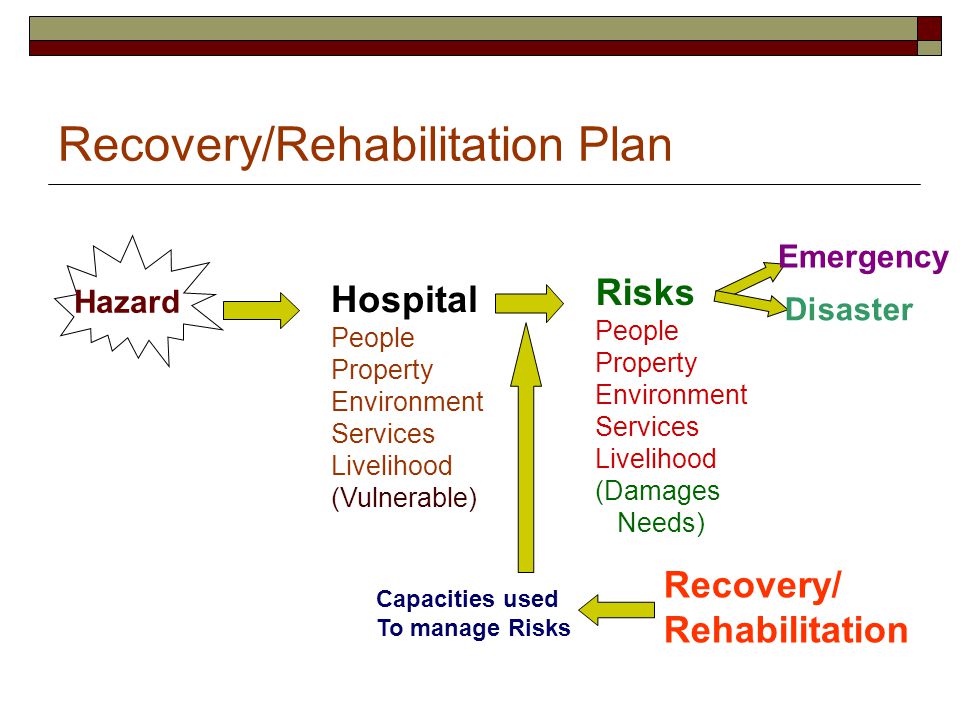 Recovery/Rehabilitation Plan

Hazard

Hospital
People
Property
Environment
Services
Livelihood
(Vulnerable)

Risks
People
Property
Environment
Services
Livelihood
(Damages
Needs)

Emergency

Disaster

Capacities used
To manage Risks

Recovery/
Rehabilitation